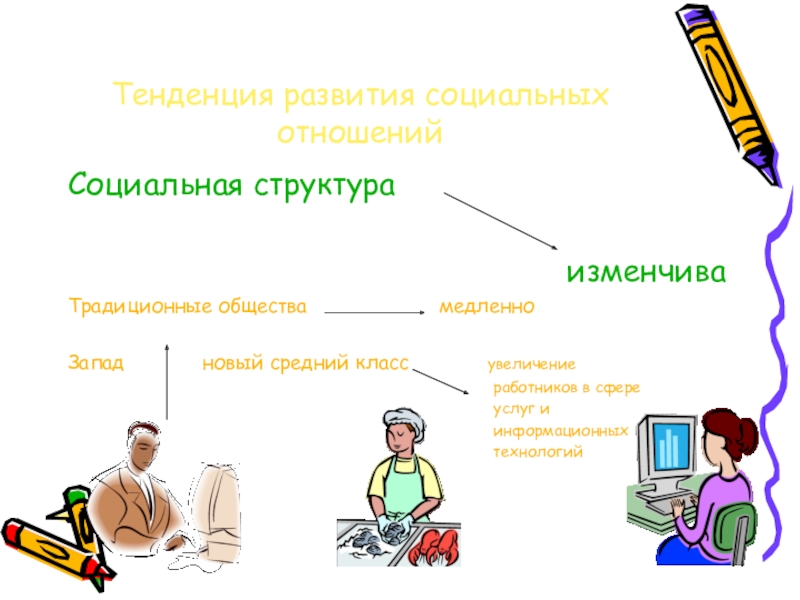 Тенденция развития социальных отношений

Социальная структура

изменчива

Традиционные общества медленно

Запад новый средний класс увеличение работников в сфере услуг и информационных технологий